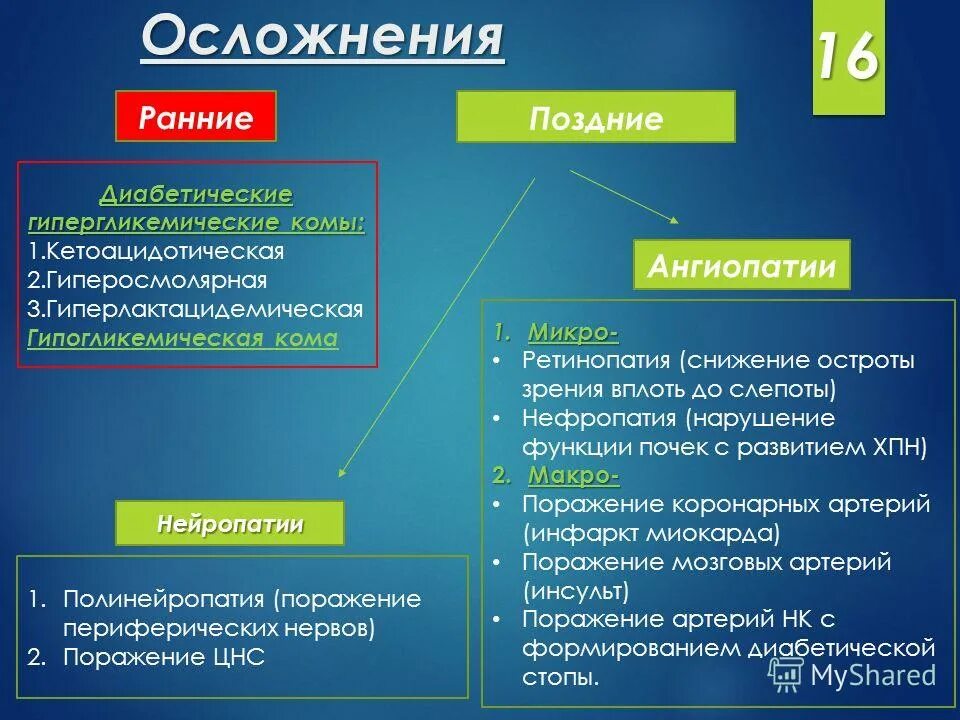 Осложнения

16

Ранние

Поздние

Диабетические гипергликемические комы:
1.Кетоацидотическая
2.Гиперосмолярная
3.Гиперлактацидемическая
Гипогликемическая кома

Ангиопатии

1. Микро-
• Ретинопатия (снижение остроты зрения вплоть до слепоты)
• Нефропатия (нарушение функции почек с развитием ХПН)
2. Макро-
• Поражение коронарных артерий (инфаркт миокарда)
• Поражение мозговых артерий (инсульт)
• Поражение артерий НК с формированием диабетической стопы.

Нейропатии

1. Полинейропатия (поражение периферических нервов)
2. Поражение ЦНС

MyShared